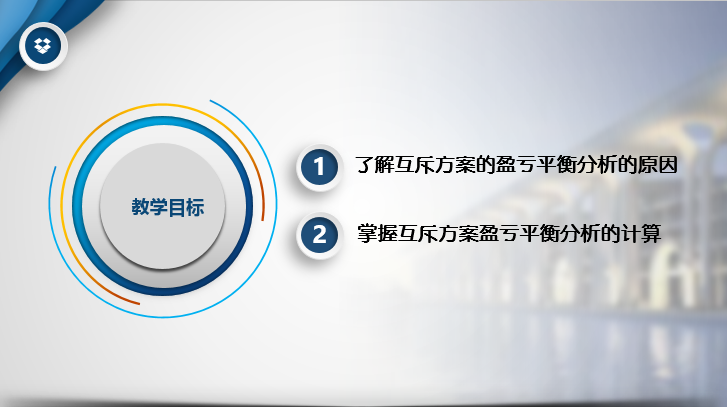 教学目标

1 了解互斥方案的盈亏平衡分析的原因

2 掌握互斥方案盈亏平衡分析的计算